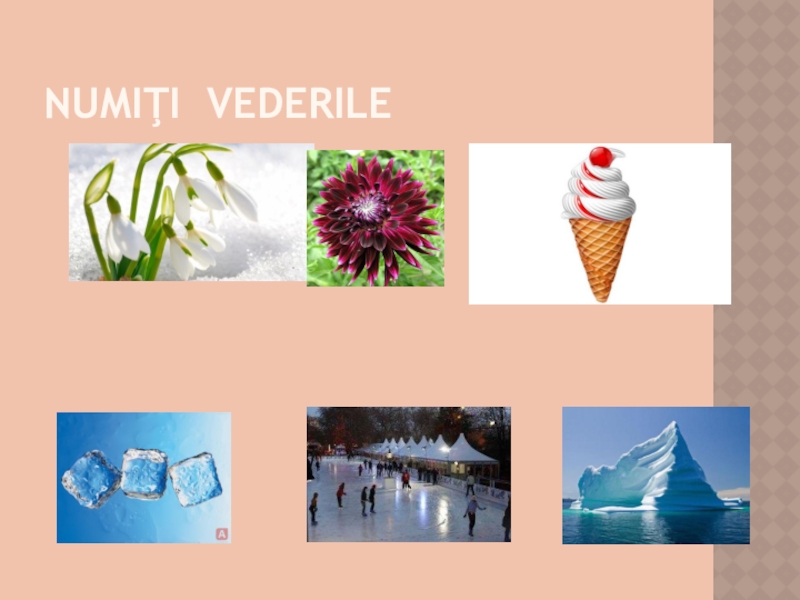 NUMIŢI VEDERILE